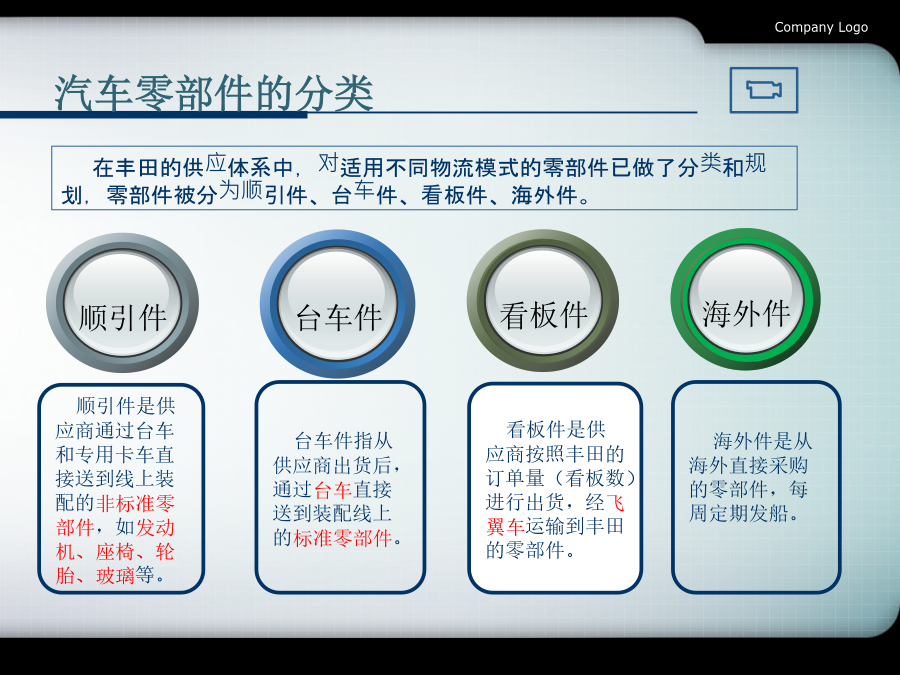 Company Logo

汽车零部件的分类

在丰田的供应体系中，对适用不同物流模式的零部件已做了分类和规划，零部件被分为顺引件、台车件、看板件、海外件。

顺引件

台车件

看板件

海外件

顺引件是供应商通过台车和专用卡车直接送到线上装配的非标准零部件，如发动机、座椅、轮胎、玻璃等。

台车件指从供应商出货后，通过台车直接送到装配线上的标准零部件。

看板件是供应商按照丰田的订单量（看板数）进行出货，经飞翼车运输到丰田的零部件。

海外件是从海外直接采购的零部件，每周定期发船。